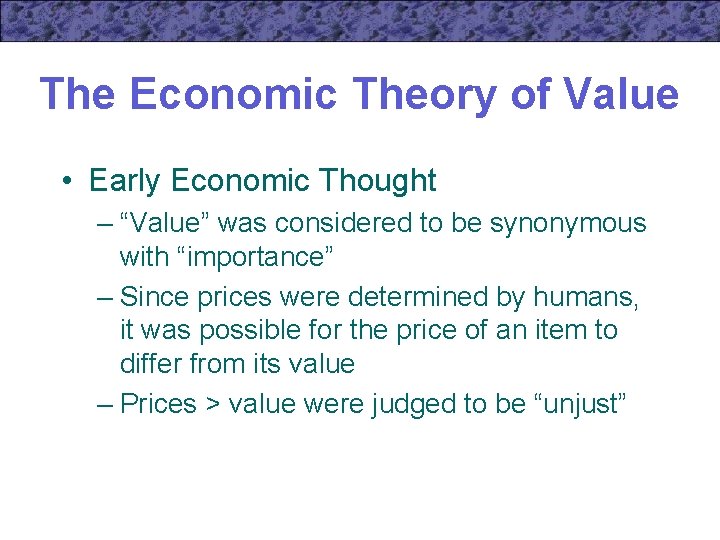 The Economic Theory of Value

• Early Economic Thought
– “Value” was considered to be synonymous with “importance”
– Since prices were determined by humans, it was possible for the price of an item to differ from its value
– Prices > value were judged to be “unjust”